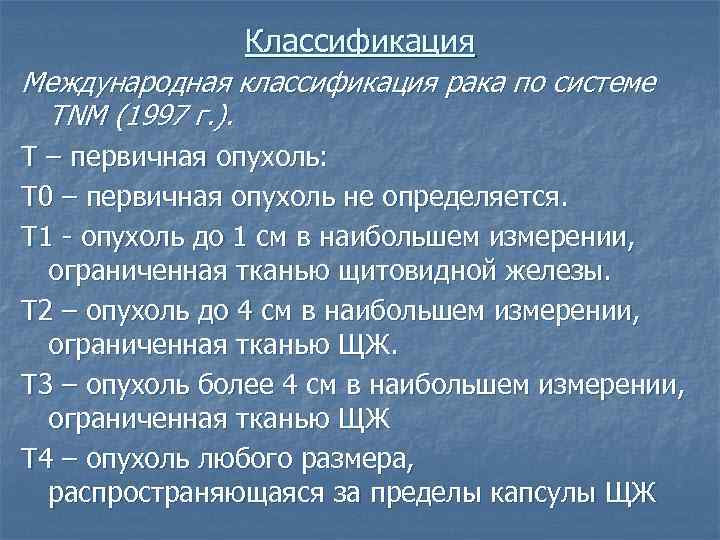 Классификация

Международная классификация рака по системе TNM (1997 г.).

Т – первичная опухоль:

Т0 – первичная опухоль не определяется.

Т1 - опухоль до 1 см в наибольшем измерении, ограниченная тканью щитовидной железы.

Т2 – опухоль до 4 см в наибольшем измерении, ограниченная тканью ЩЖ.

Т3 – опухоль более 4 см в наибольшем измерении, ограниченная тканью ЩЖ

Т4 – опухоль любого размера, распространяющаяся за пределы капсулы ЩЖ